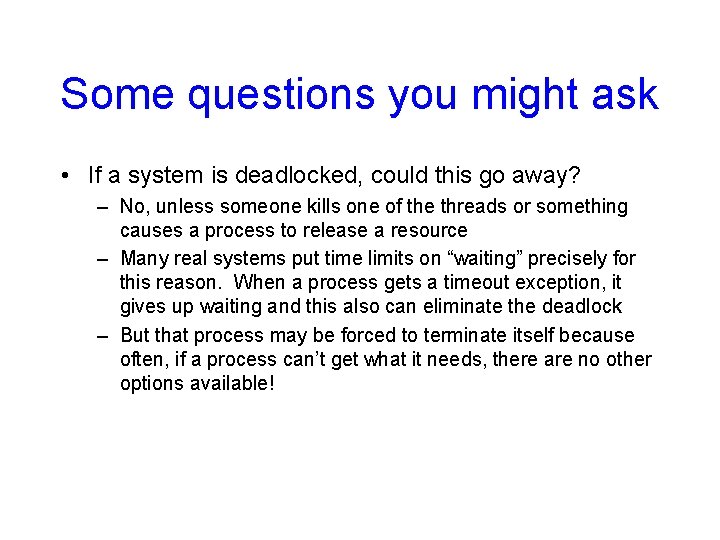 Some questions you might ask

• If a system is deadlocked, could this go away?
  – No, unless someone kills one of the threads or something causes a process to release a resource
  – Many real systems put time limits on “waiting” precisely for this reason. When a process gets a timeout exception, it gives up waiting and this also can eliminate the deadlock
  – But that process may be forced to terminate itself because often, if a process can’t get what it needs, there are no other options available!